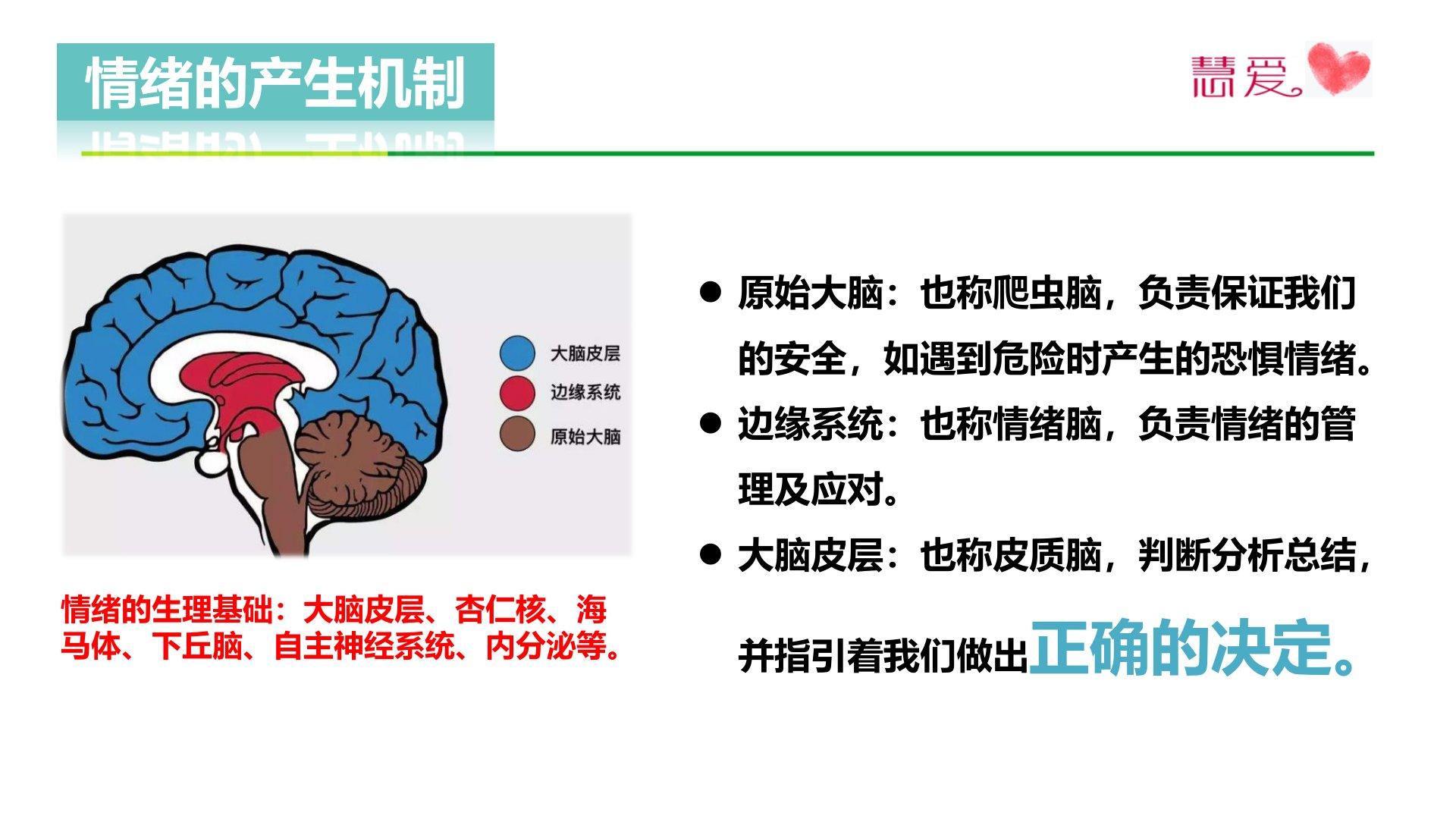 情绪的产生机制

慧爱

大脑皮层
边缘系统
原始大脑

情绪的生理基础：大脑皮层、杏仁核、海马体、下丘脑、自主神经系统、内分泌等。

● 原始大脑：也称爬虫脑，负责保证我们的安全，如遇到危险时产生的恐惧情绪。

● 边缘系统：也称情绪脑，负责情绪的管理及应对。

● 大脑皮层：也称皮质脑，判断分析总结，并指引着我们做出正确的决定。